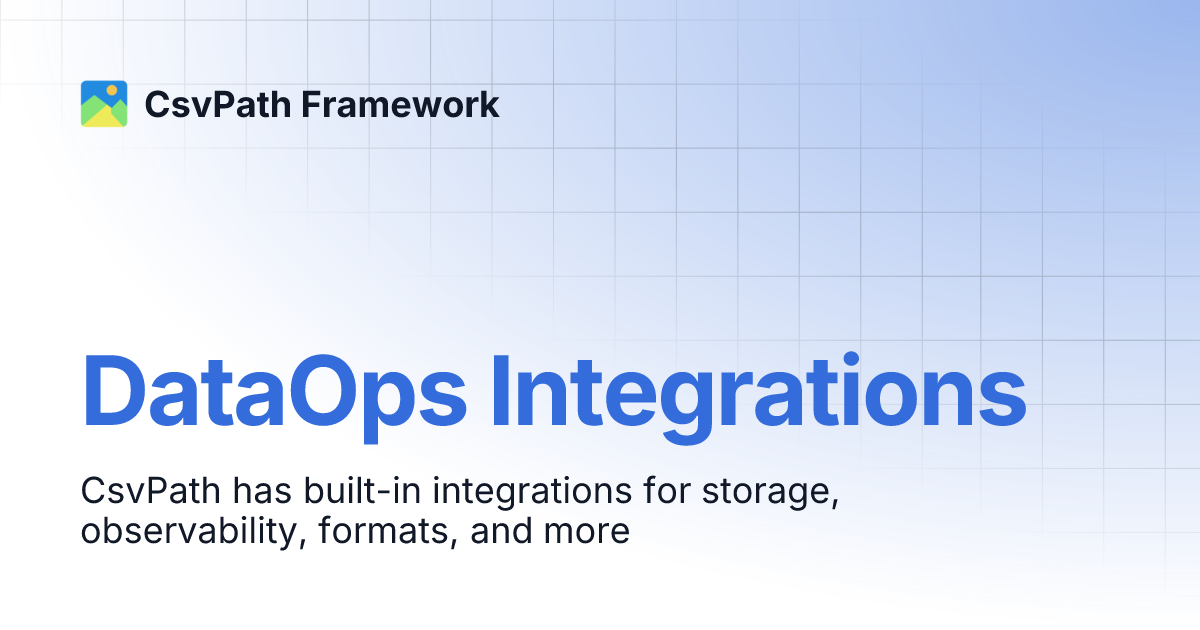 CsvPath Framework

DataOps Integrations

CsvPath has built-in integrations for storage, observability, formats, and more